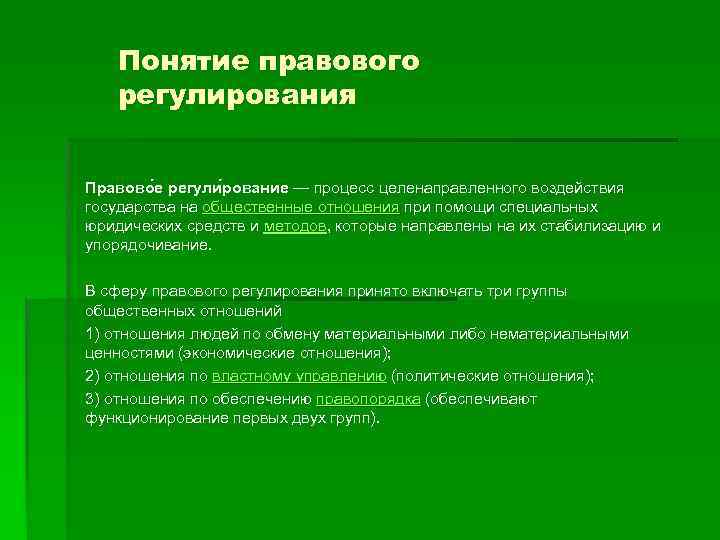 Понятие правового регулирования

Правово́е регули́рование — процесс целенаправленного воздействия государства на общественные отношения при помощи специальных юридических средств и методов, которые направлены на их стабилизацию и упорядочивание.

В сферу правового регулирования принято включать три группы общественных отношений

1) отношения людей по обмену материальными либо нематериальными ценностями (экономические отношения);

2) отношения по властному управлению (политические отношения);

3) отношения по обеспечению правопорядка (обеспечивают функционирование первых двух групп).